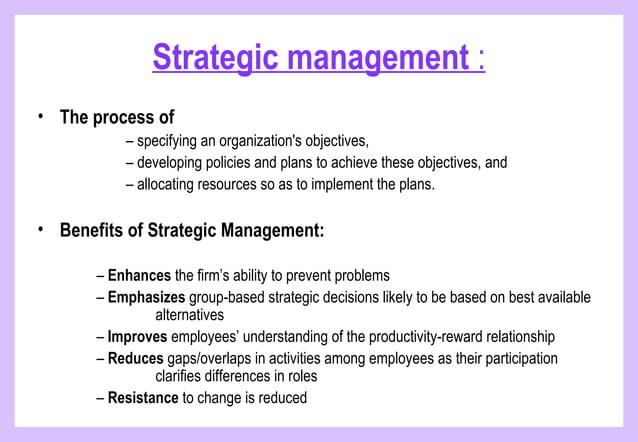 Strategic management :

• The process of

– specifying an organization's objectives,

– developing policies and plans to achieve these objectives, and

– allocating resources so as to implement the plans.

• Benefits of Strategic Management:

– Enhances the firm's ability to prevent problems

– Emphasizes group-based strategic decisions likely to be based on best available alternatives

– Improves employees' understanding of the productivity-reward relationship

– Reduces gaps/overlaps in activities among employees as their participation clarifies differences in roles

– Resistance to change is reduced